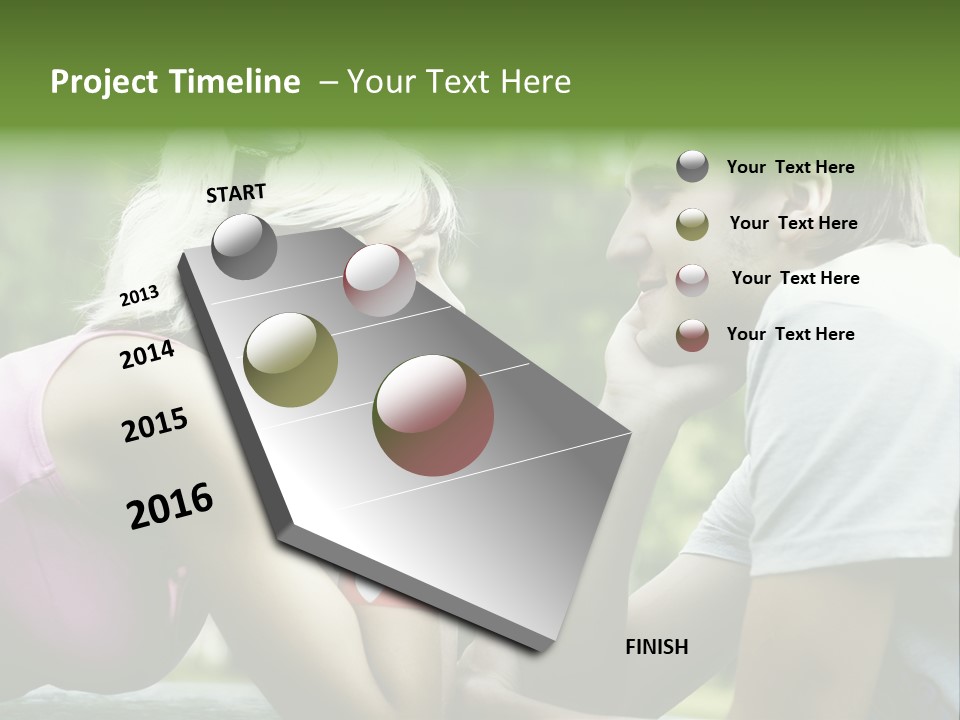 Project Timeline – Your Text Here

START

2013

2014

2015

2016

FINISH

Your Text Here

Your Text Here

Your Text Here

Your Text Here